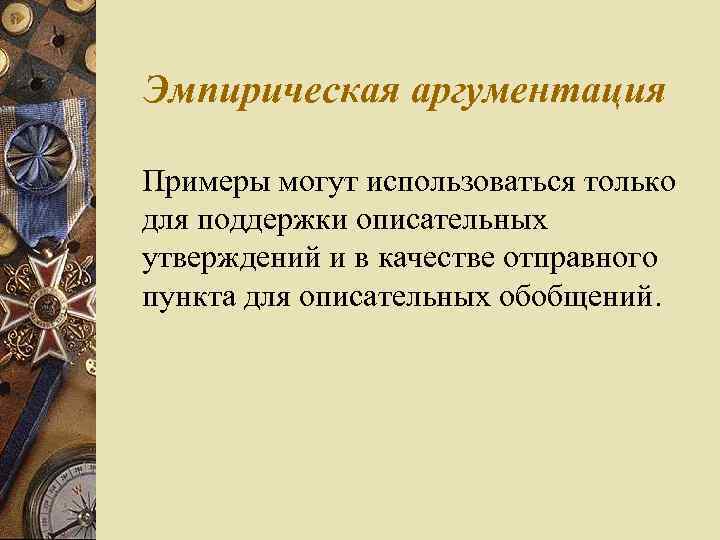 Эмпирическая аргументация

Примеры могут использоваться только для поддержки описательных утверждений и в качестве отправного пункта для описательных обобщений.